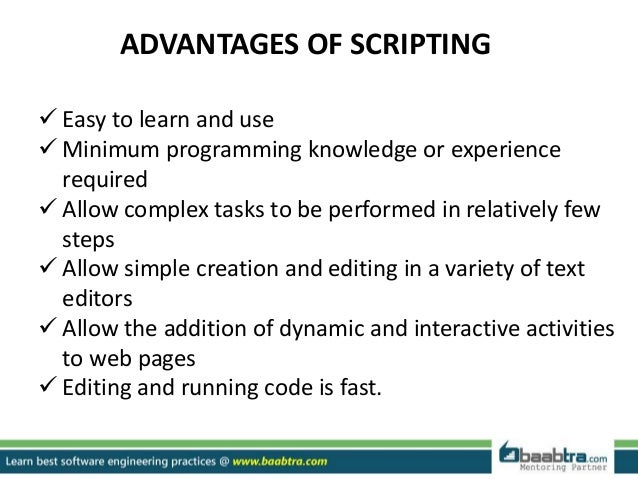 ADVANTAGES OF SCRIPTING

✓ Easy to learn and use
✓ Minimum programming knowledge or experience required
✓ Allow complex tasks to be performed in relatively few steps
✓ Allow simple creation and editing in a variety of text editors
✓ Allow the addition of dynamic and interactive activities to web pages
✓ Editing and running code is fast.

Learn best software engineering practices @ www.baabtra.com

baabtra.com
Mentoring Partner